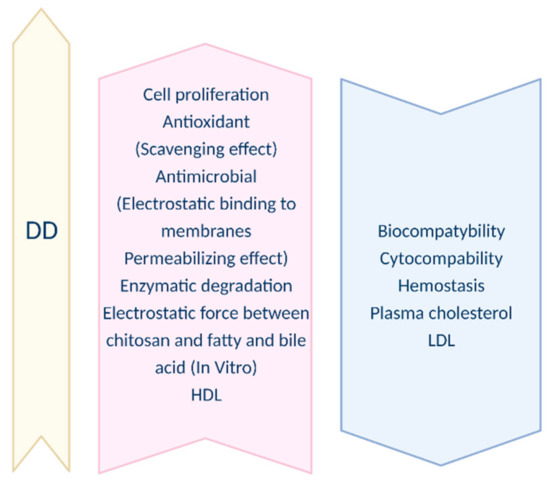 DD

Cell proliferation
Antioxidant
(Scavenging effect)
Antimicrobial
(Electrostatic binding to membranes
Permeabilizing effect)
Enzymatic degradation
Electrostatic force between chitosan and fatty and bile acid (In Vitro)
HDL

Biocompatybility
Cytocompability
Hemostasis
Plasma cholesterol
LDL